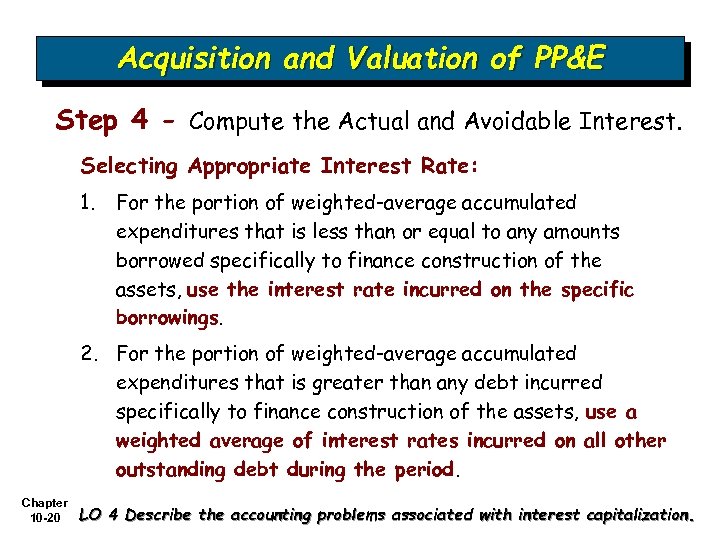 Acquisition and Valuation of PP&E

Step 4 - Compute the Actual and Avoidable Interest.

Selecting Appropriate Interest Rate:

1. For the portion of weighted-average accumulated expenditures that is less than or equal to any amounts borrowed specifically to finance construction of the assets, use the interest rate incurred on the specific borrowings.

2. For the portion of weighted-average accumulated expenditures that is greater than any debt incurred specifically to finance construction of the assets, use a weighted average of interest rates incurred on all other outstanding debt during the period.

Chapter 10-20

LO 4 Describe the accounting problems associated with interest capitalization.